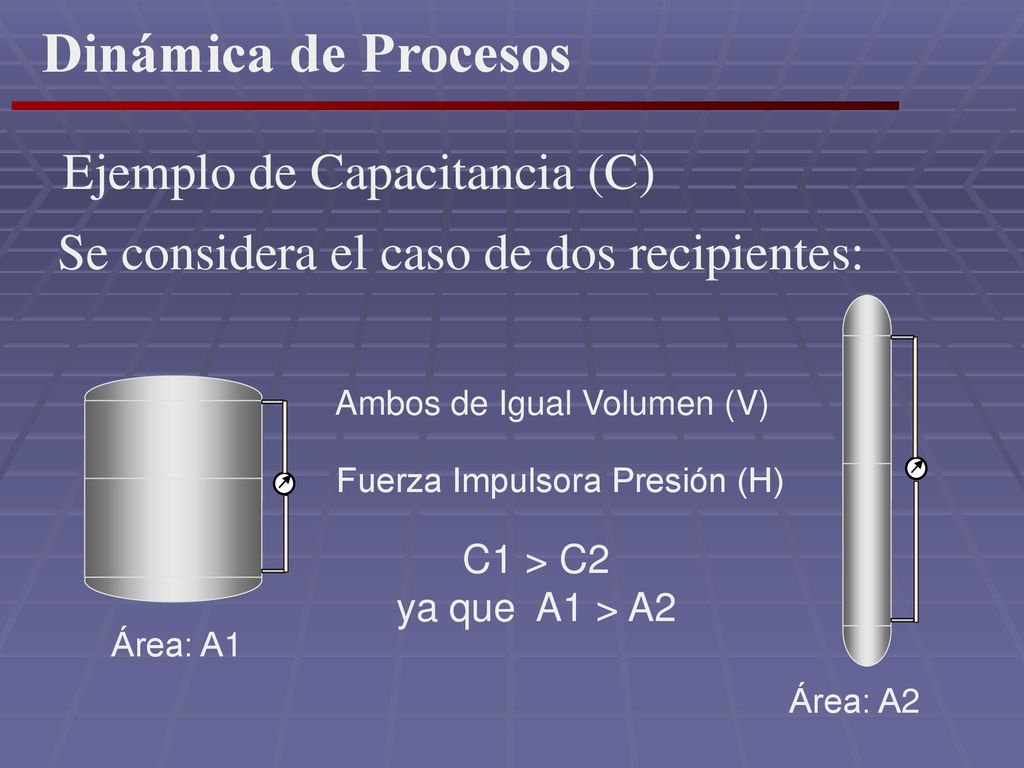 Dinámica de Procesos

Ejemplo de Capacitancia (C)

Se considera el caso de dos recipientes:

Ambos de Igual Volumen (V)

Fuerza Impulsora Presión (H)

C1 > C2
ya que A1 > A2

Área: A1

Área: A2